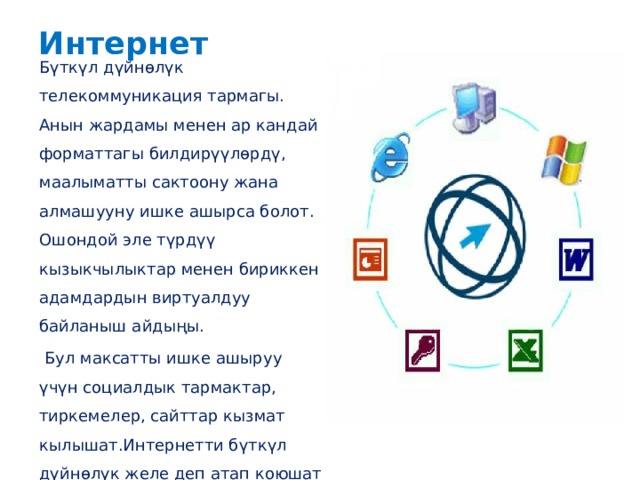 Интернет

Бүткүл дүйнөлүк телекоммуникация тармагы. Анын жардамы менен ар кандай форматтагы билдирүүлөрдү, маалыматты сактоону жана алмашууну ишке ашырса болот. Ошондой эле түрдүү кызыкчылыктар менен бириккен адамдардын виртуалдуу байланыш айдыңы.

Бул максатты ишке ашыруу үчүн социалдык тармактар, тиркемелер, сайттар кызмат кылышат.Интернетти бүткүл дүйнөлүк желе деп атап коюшат